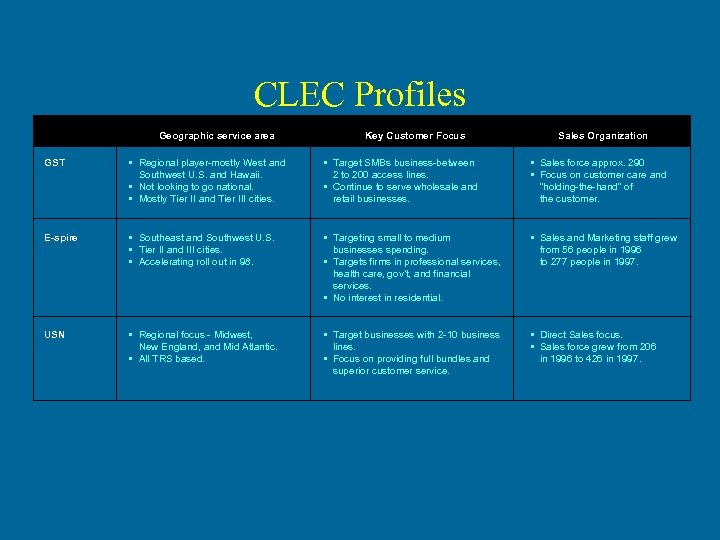 CLEC Profiles

| | Geographic service area | Key Customer Focus | Sales Organization |
|---|---|---|---|
| GST | ▪ Regional player-mostly West and Southwest U.S. and Hawaii. ▪ Not looking to go national. ▪ Mostly Tier II and Tier III cities. | ▪ Target SMBs business-between 2 to 200 access lines. ▪ Continue to serve wholesale and retail businesses. | ▪ Sales force approx. 290 ▪ Focus on customer care and "holding-the-hand" of the customer. |
| E-spire | ▪ Southeast and Southwest U.S. ▪ Tier II and III cities. ▪ Accelerating roll out in 98. | ▪ Targeting small to medium businesses spending. ▪ Targets firms in professional services, health care, gov't, and financial services. ▪ No interest in residential. | ▪ Sales and Marketing staff grew from 56 people in 1996 to 277 people in 1997. |
| USN | ▪ Regional focus - Midwest, New England, and Mid Atlantic. ▪ All TRS based. | ▪ Target businesses with 2-10 business lines. ▪ Focus on providing full bundles and superior customer service. | ▪ Direct Sales focus. ▪ Sales force grew from 206 in 1996 to 426 in 1997. |